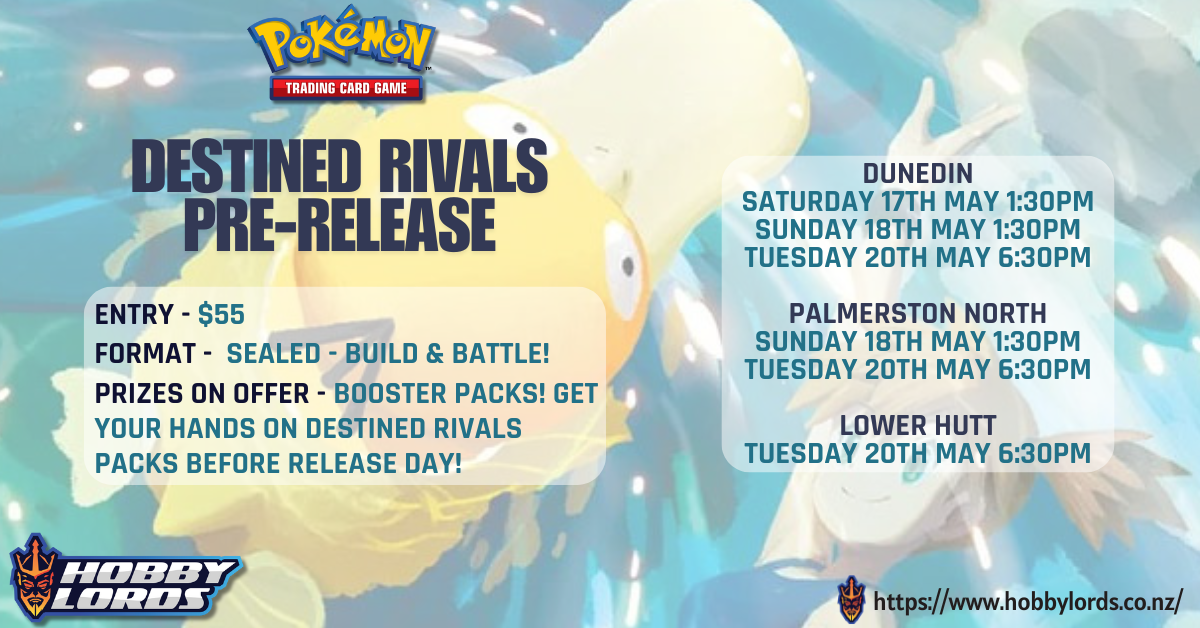 Pokémon
TRADING CARD GAME

DESTINED RIVALS PRE-RELEASE

ENTRY - $55
FORMAT - SEALED - BUILD & BATTLE!
PRIZES ON OFFER - BOOSTER PACKS! GET YOUR HANDS ON DESTINED RIVALS PACKS BEFORE RELEASE DAY!

DUNEDIN
SATURDAY 17TH MAY 1:30PM
SUNDAY 18TH MAY 1:30PM
TUESDAY 20TH MAY 6:30PM

PALMERSTON NORTH
SUNDAY 18TH MAY 1:30PM
TUESDAY 20TH MAY 6:30PM

LOWER HUTT
TUESDAY 20TH MAY 6:30PM

HOBBY LORDS

https://www.hobbylords.co.nz/